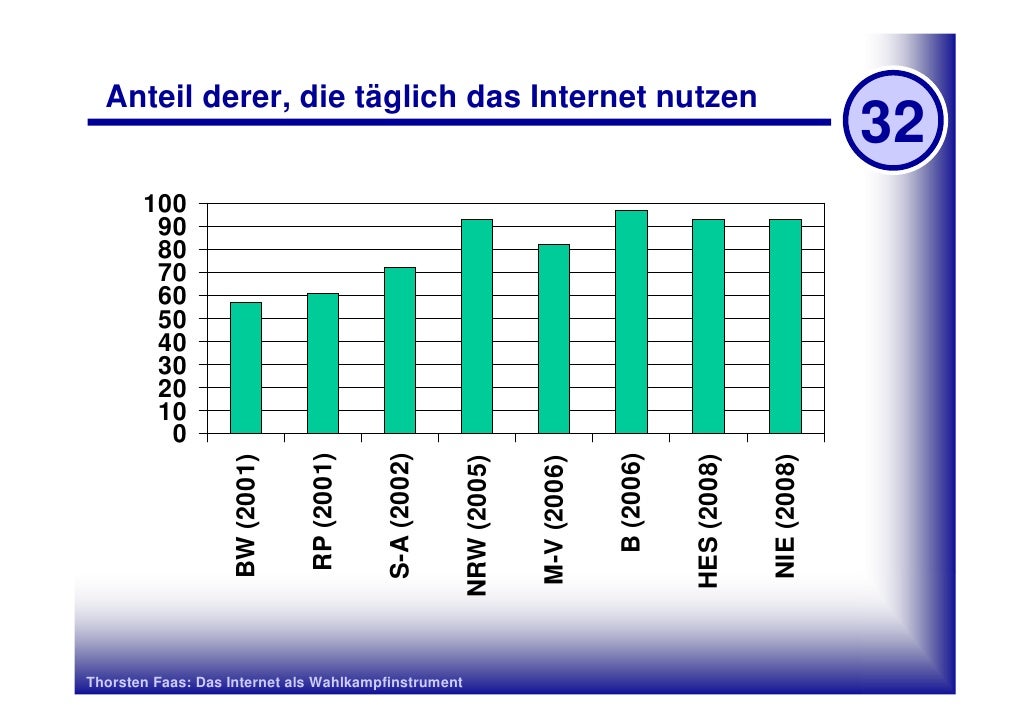 Anteil derer, die täglich das Internet nutzen

32

100
90
80
70
60
50
40
30
20
10
0

BW (2001)
RP (2001)
S-A (2002)
NRW (2005)
M-V (2006)
B (2006)
HES (2008)
NIE (2008)

Thorsten Faas: Das Internet als Wahlkampfinstrument